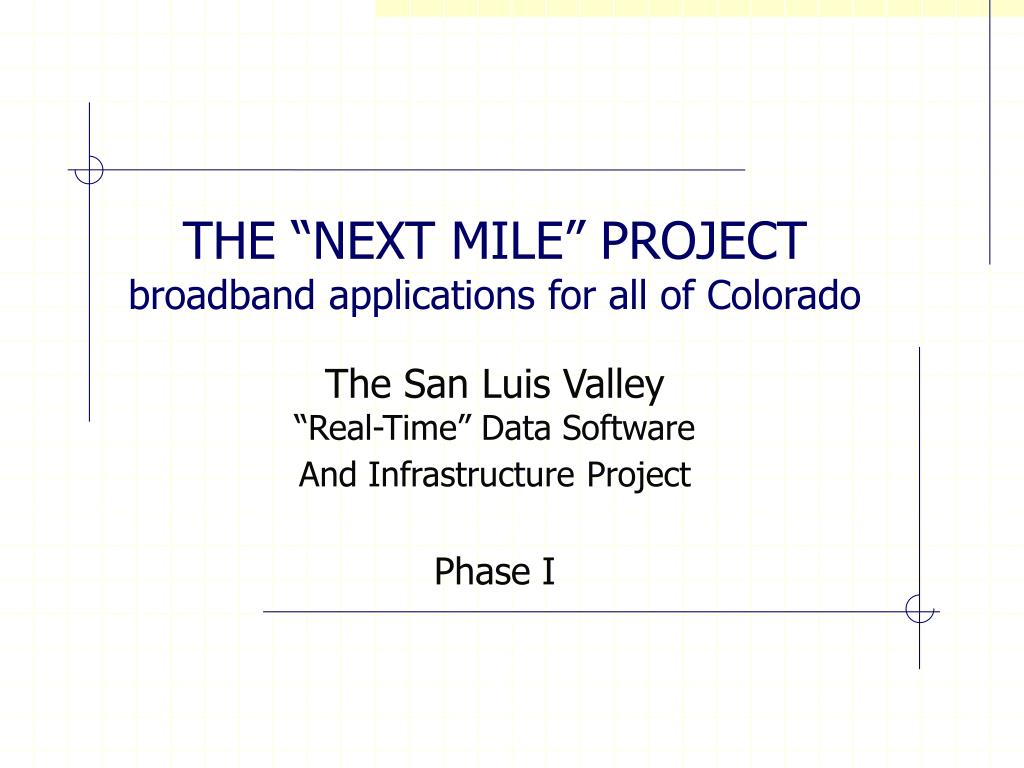 THE “NEXT MILE” PROJECT
broadband applications for all of Colorado

The San Luis Valley
“Real-Time” Data Software
And Infrastructure Project

Phase I